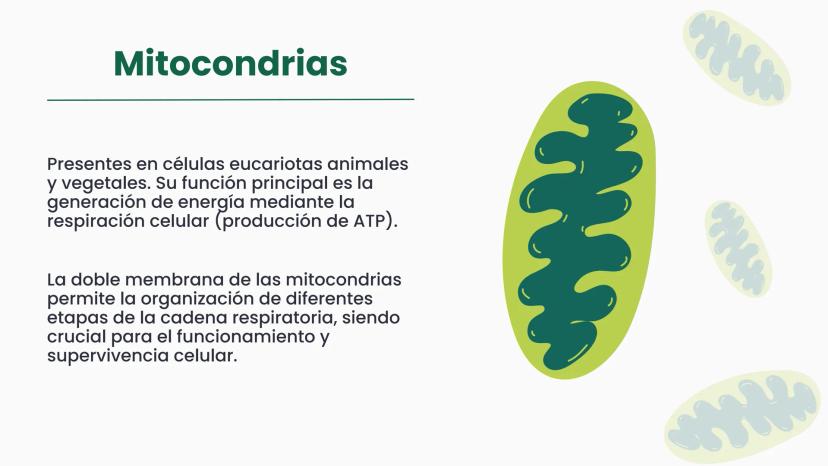 Mitocondrias

Presentes en células eucariotas animales y vegetales. Su función principal es la generación de energía mediante la respiración celular (producción de ATP).

La doble membrana de las mitocondrias permite la organización de diferentes etapas de la cadena respiratoria, siendo crucial para el funcionamiento y supervivencia celular.